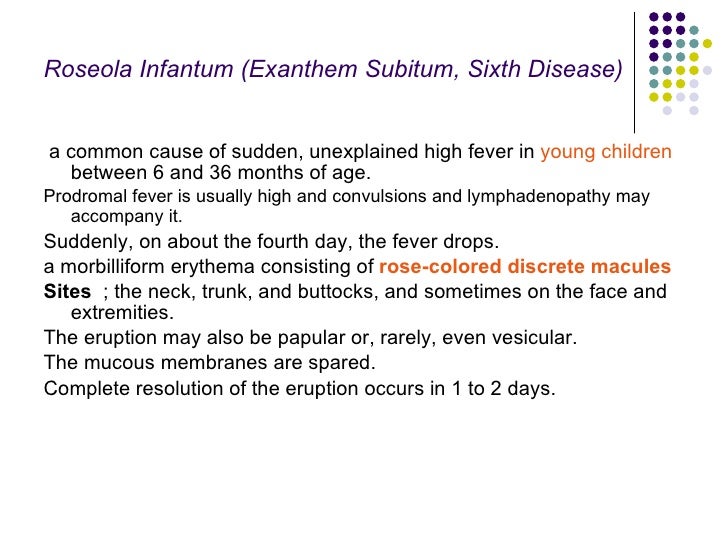 Roseola Infantum (Exanthem Subitum, Sixth Disease)

a common cause of sudden, unexplained high fever in young children between 6 and 36 months of age.

Prodromal fever is usually high and convulsions and lymphadenopathy may accompany it.

Suddenly, on about the fourth day, the fever drops.

a morbilliform erythema consisting of rose-colored discrete macules

Sites ; the neck, trunk, and buttocks, and sometimes on the face and extremities.

The eruption may also be papular or, rarely, even vesicular.

The mucous membranes are spared.

Complete resolution of the eruption occurs in 1 to 2 days.